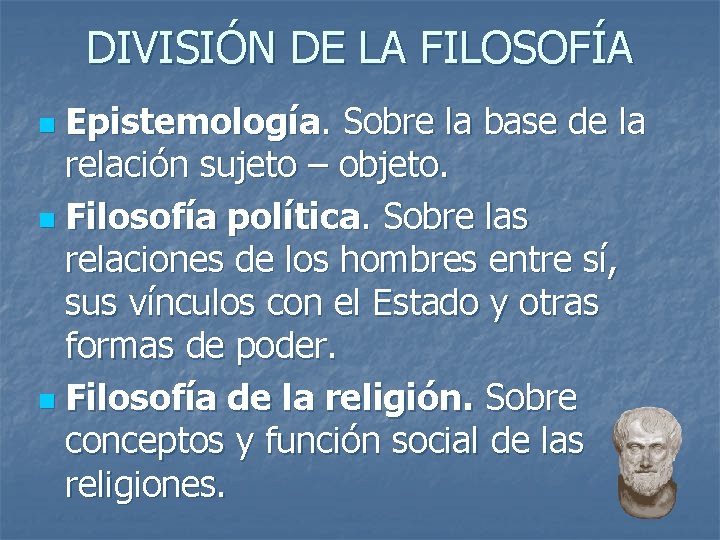 DIVISIÓN DE LA FILOSOFÍA

Epistemología. Sobre la base de la relación sujeto – objeto.

Filosofía política. Sobre las relaciones de los hombres entre sí, sus vínculos con el Estado y otras formas de poder.

Filosofía de la religión. Sobre conceptos y función social de las religiones.